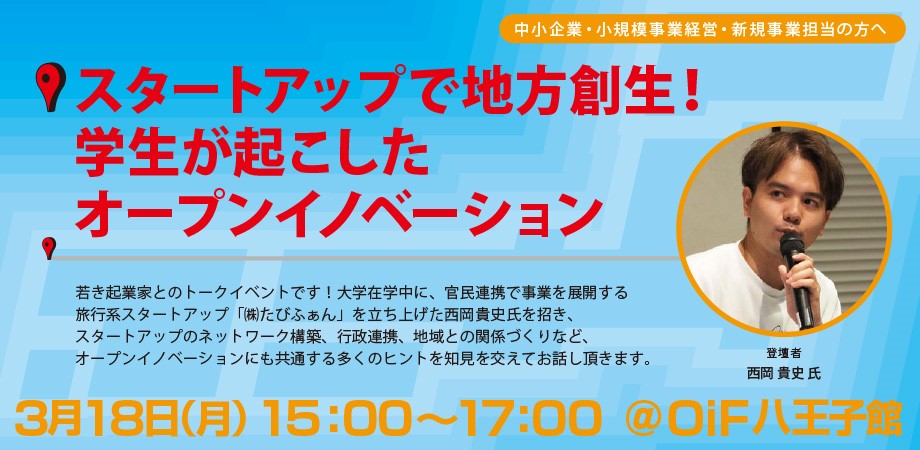 中小企業・小規模事業経営・新規事業担当の方へ

スタートアップで地方創生！
学生が起こした
オープンイノベーション

若き起業家とのトークイベントです！大学在学中に、官民連携で事業を展開する旅行系スタートアップ「㈱たびふぁん」を立ち上げた西岡貴史氏を招き、スタートアップのネットワーク構築、行政連携、地域との関係づくりなど、オープンイノベーションにも共通する多くのヒントを知見を交えてお話し頂きます。

登壇者
西岡 貴史 氏

3月18日(月) 15:00～17:00 @OiF八王子館